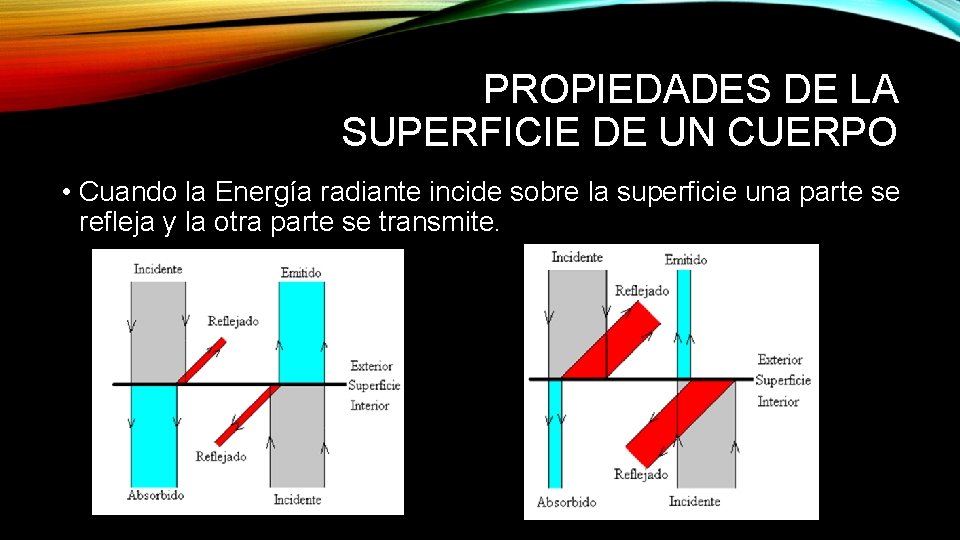 PROPIEDADES DE LA SUPERFICIE DE UN CUERPO

• Cuando la Energía radiante incide sobre la superficie una parte se refleja y la otra parte se transmite.

Incidente
Emitido
Reflejado
Exterior
Superficie
Interior
Reflejado
Absorbido
Incidente

Incidente
Emitido
Reflejado
Exterior
Superficie
Interior
Reflejado
Absorbido
Incidente